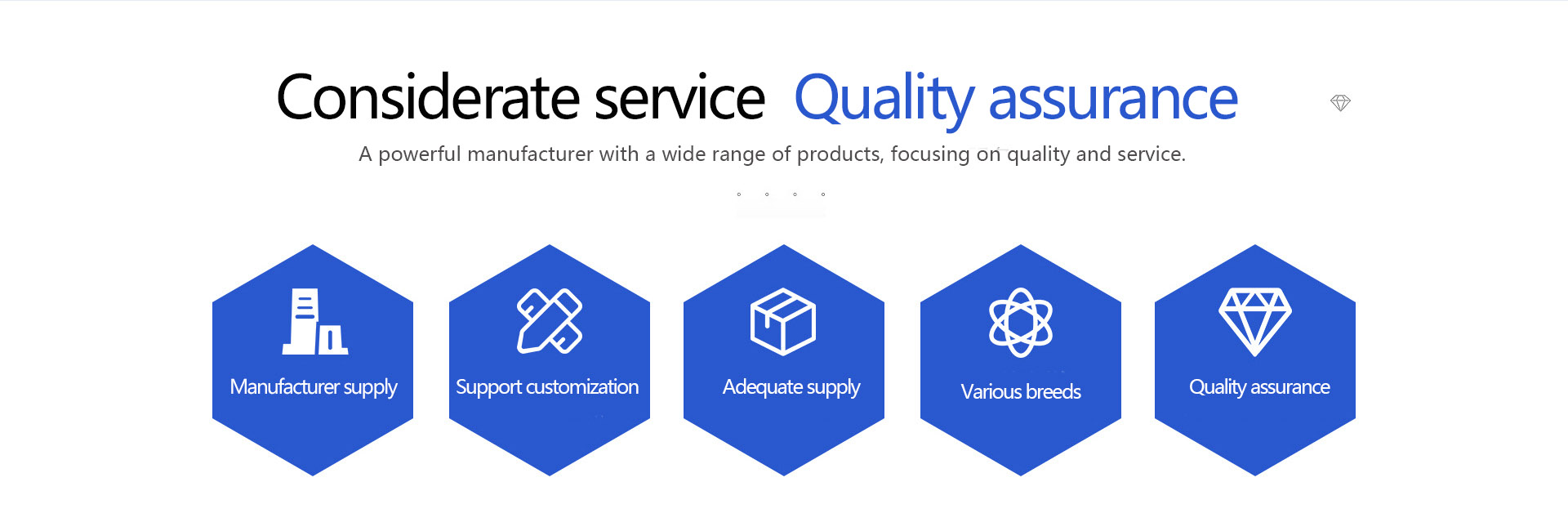 Considerate service Quality assurance

A powerful manufacturer with a wide range of products, focusing on quality and service.

Manufacturer supply

Support customization

Adequate supply

Various breeds

Quality assurance